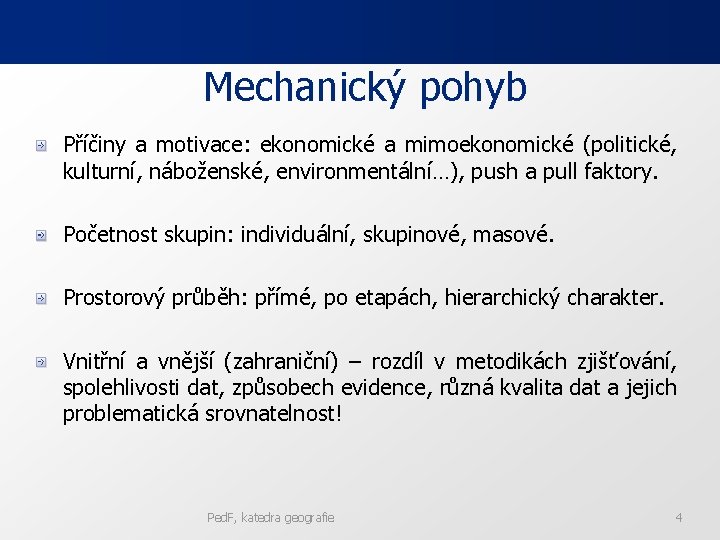 Mechanický pohyb

Příčiny a motivace: ekonomické a mimoekonomické (politické, kulturní, náboženské, environmentální…), push a pull faktory.

Početnost skupin: individuální, skupinové, masové.

Prostorový průběh: přímé, po etapách, hierarchický charakter.

Vnitřní a vnější (zahraniční) – rozdíl v metodikách zjišťování, spolehlivosti dat, způsobech evidence, různá kvalita dat a jejich problematická srovnatelnost!

PedF, katedra geografie

4